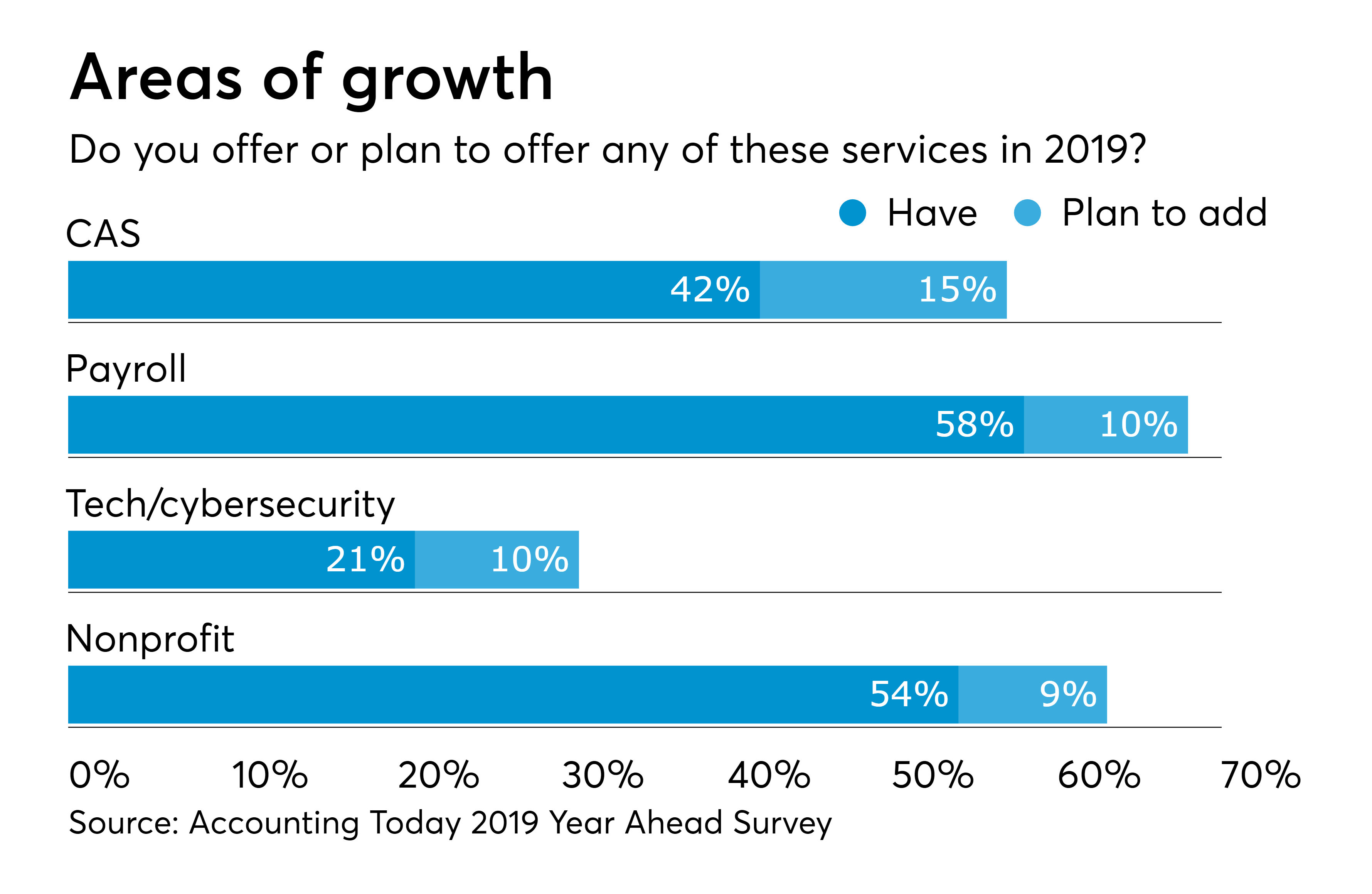 Areas of growth

Do you offer or plan to offer any of these services in 2019?

Have   Plan to add

CAS
42% 15%

Payroll
58% 10%

Tech/cybersecurity
21% 10%

Nonprofit
54% 9%

0% 10% 20% 30% 40% 50% 60% 70%

Source: Accounting Today 2019 Year Ahead Survey